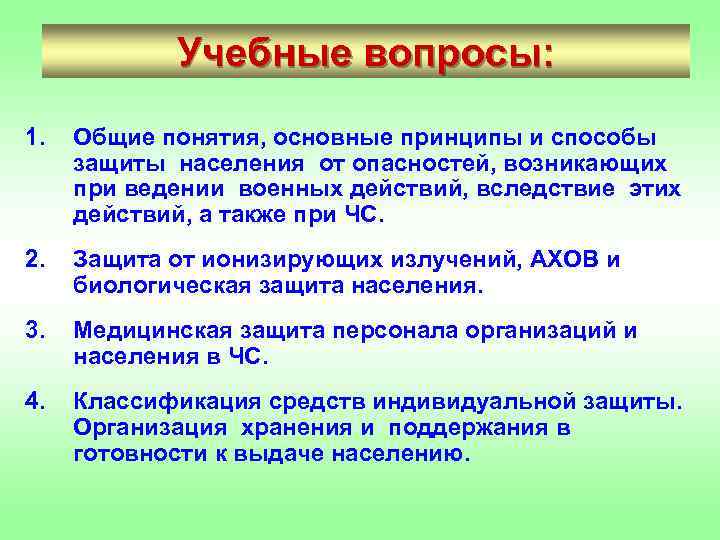 Учебные вопросы:

1. Общие понятия, основные принципы и способы защиты населения от опасностей, возникающих при ведении военных действий, вследствие этих действий, а также при ЧС.

2. Защита от ионизирующих излучений, АХОВ и биологическая защита населения.

3. Медицинская защита персонала организаций и населения в ЧС.

4. Классификация средств индивидуальной защиты. Организация хранения и поддержания в готовности к выдаче населению.